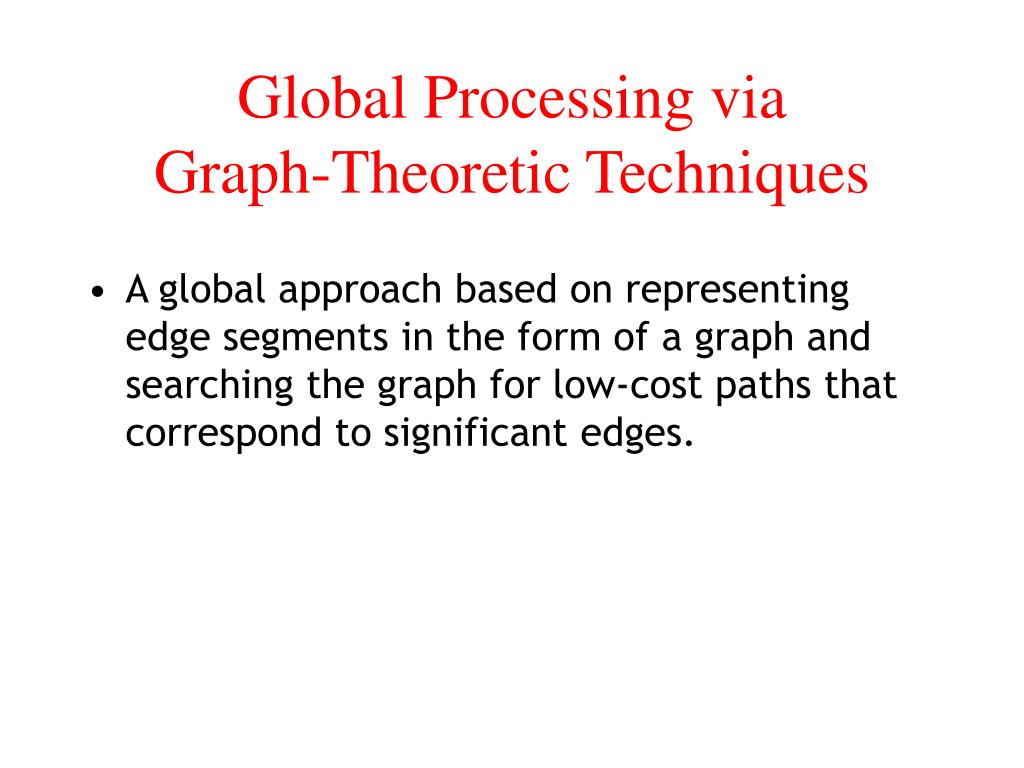 Global Processing via
Graph-Theoretic Techniques

• A global approach based on representing edge segments in the form of a graph and searching the graph for low-cost paths that correspond to significant edges.